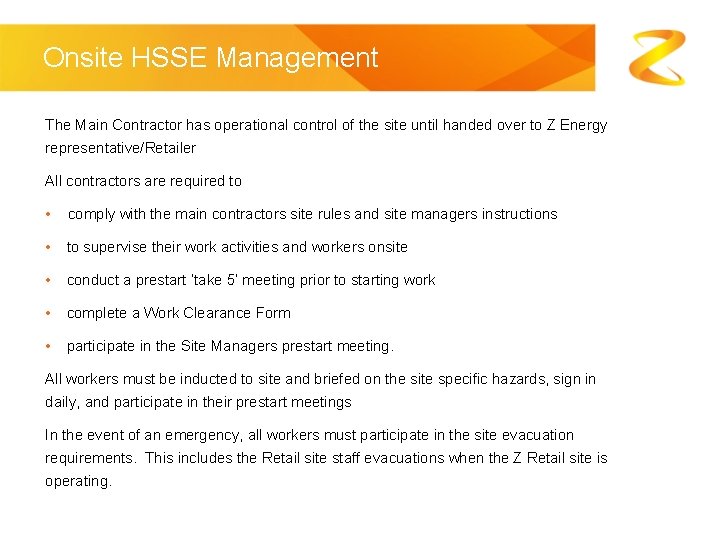 Onsite HSSE Management

The Main Contractor has operational control of the site until handed over to Z Energy representative/Retailer

All contractors are required to

• comply with the main contractors site rules and site managers instructions

• to supervise their work activities and workers onsite

• conduct a prestart 'take 5' meeting prior to starting work

• complete a Work Clearance Form

• participate in the Site Managers prestart meeting.

All workers must be inducted to site and briefed on the site specific hazards, sign in daily, and participate in their prestart meetings

In the event of an emergency, all workers must participate in the site evacuation requirements. This includes the Retail site staff evacuations when the Z Retail site is operating.